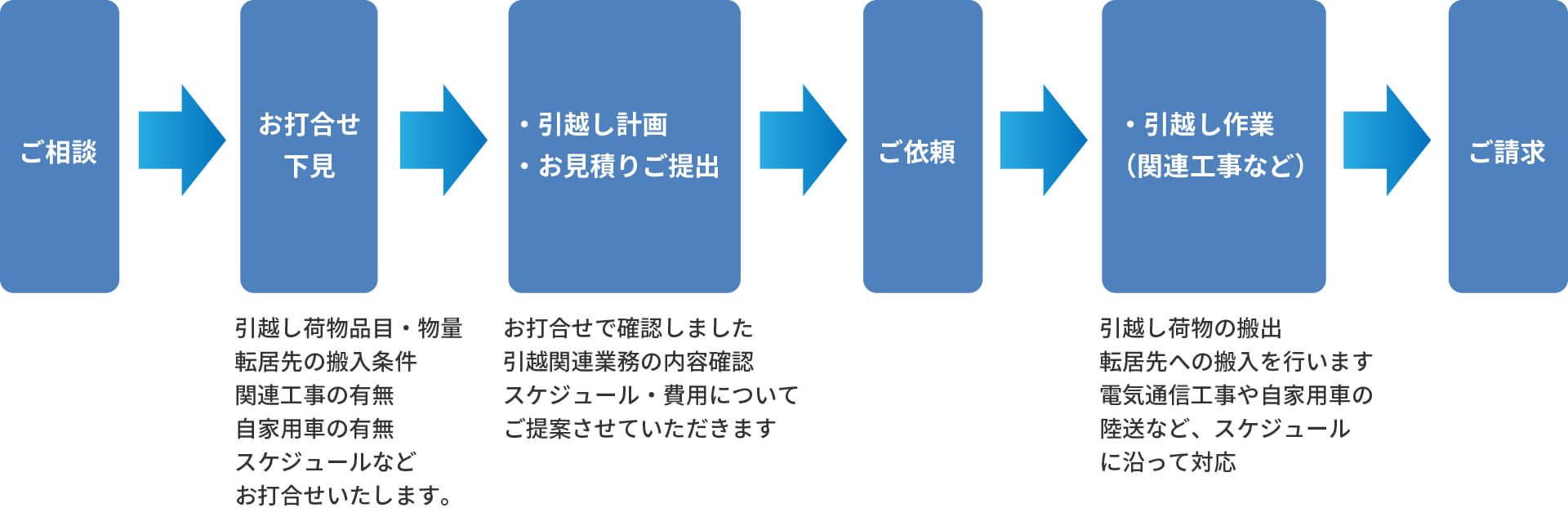 ご相談

お打合せ
下見

引越し荷物品目・物量
転居先の搬入条件
関連工事の有無
自家用車の有無
スケジュールなど
お打合せいたします。

・引越し計画
・お見積りご提出

お打合せで確認しました
引越関連業務の内容確認
スケジュール・費用について
ご提案させていただきます

ご依頼

・引越し作業
（関連工事など）

引越し荷物の搬出
転居先への搬入を行います
電気通信工事や自家用車の
陸送など、スケジュール
に沿って対応

ご請求